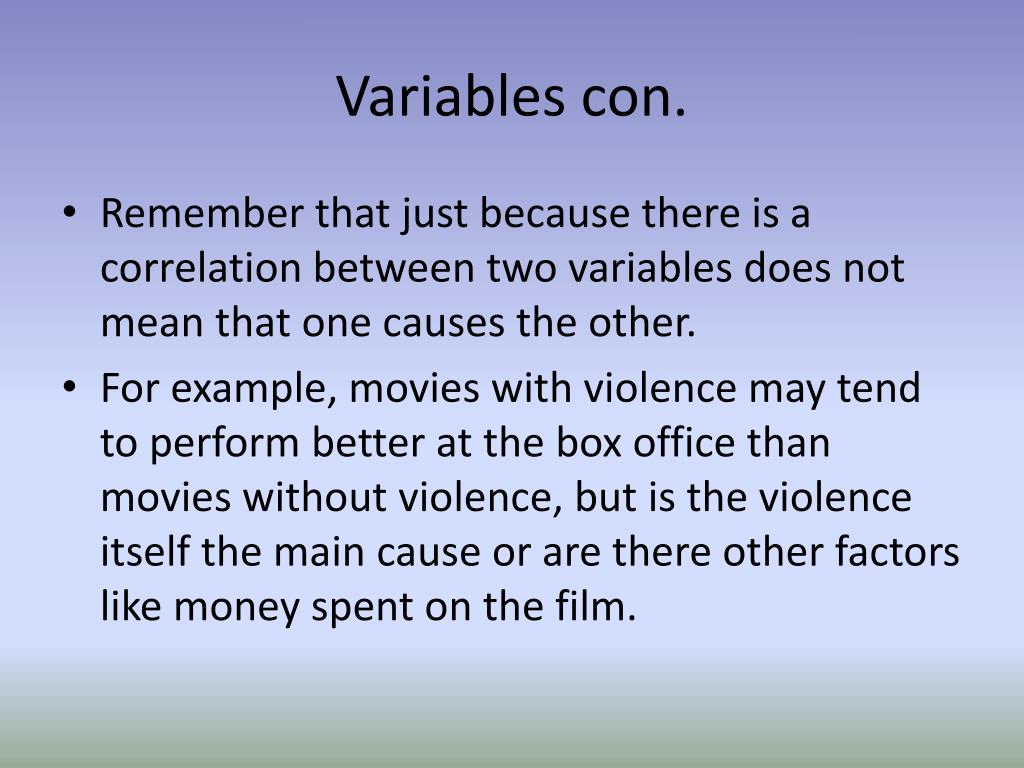 Variables con.

• Remember that just because there is a correlation between two variables does not mean that one causes the other.

• For example, movies with violence may tend to perform better at the box office than movies without violence, but is the violence itself the main cause or are there other factors like money spent on the film.